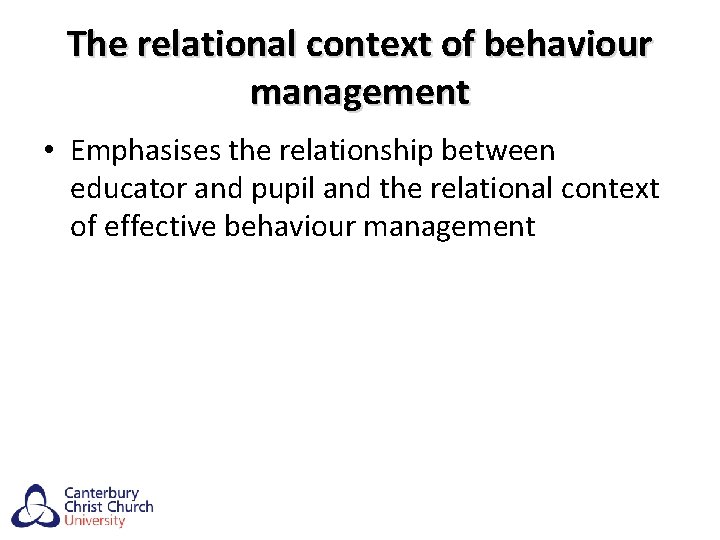 The relational context of behaviour management

• Emphasises the relationship between educator and pupil and the relational context of effective behaviour management

Canterbury
Christ Church
University